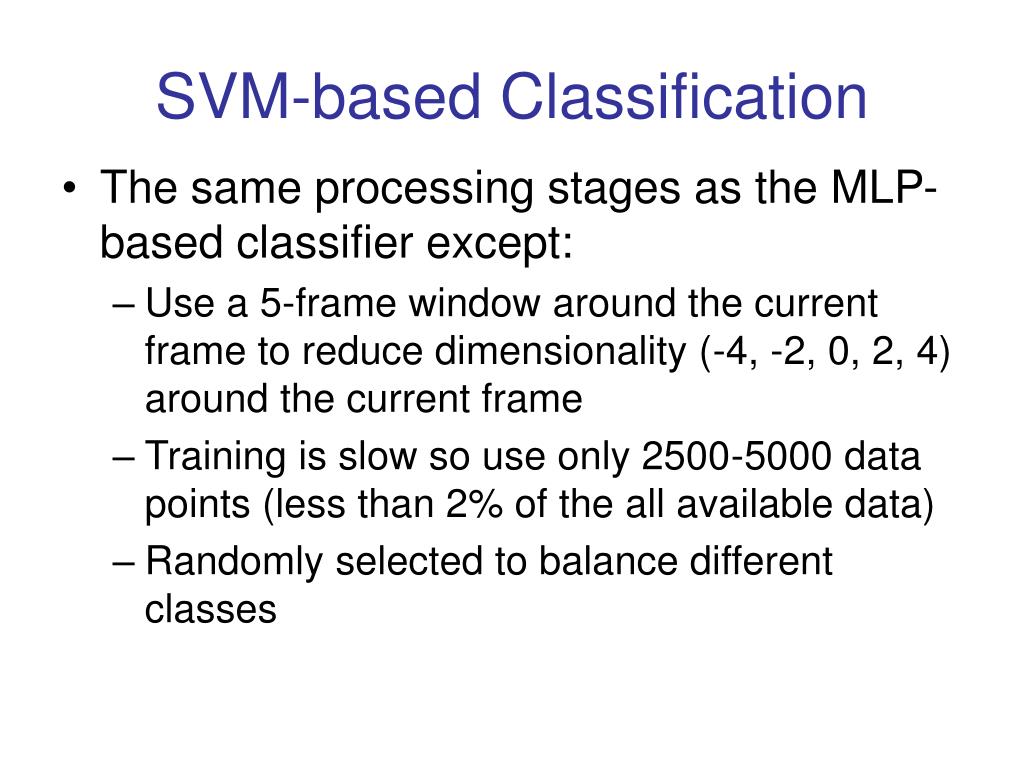 SVM-based Classification

• The same processing stages as the MLP-based classifier except:
– Use a 5-frame window around the current frame to reduce dimensionality (-4, -2, 0, 2, 4) around the current frame
– Training is slow so use only 2500-5000 data points (less than 2% of the all available data)
– Randomly selected to balance different classes